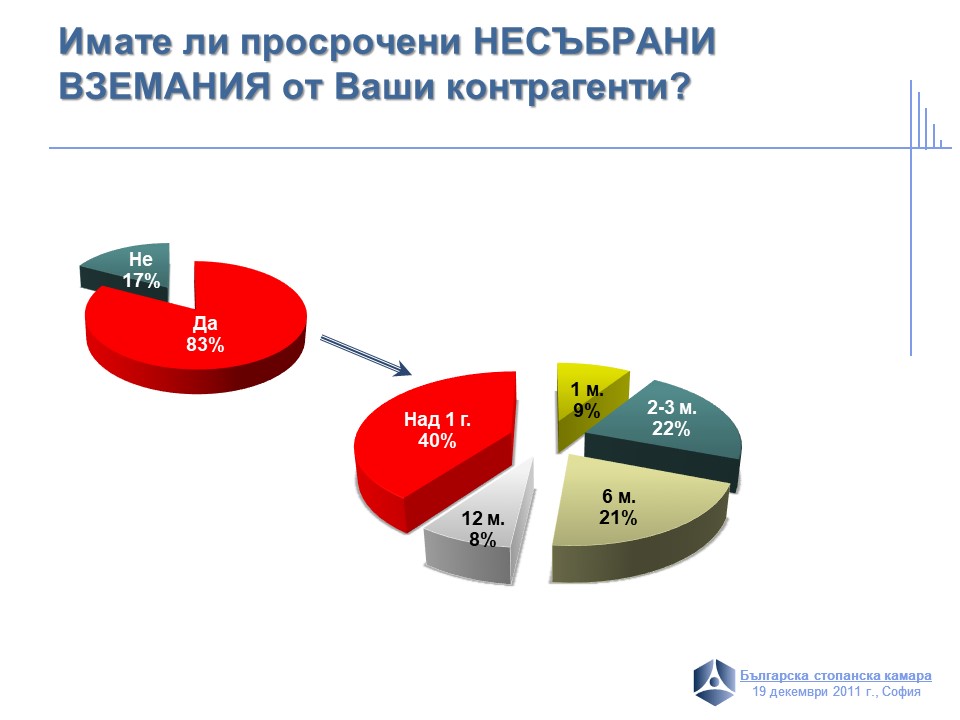 Имате ли просрочени НЕСЪБРАНИ ВЗЕМАНИЯ от Ваши контрагенти?

Не
17%

Да
83%

Над 1 г.
40%

1 м.
9%

2-3 м.
22%

6 м.
21%

12 м.
8%

Българска стопанска камара
19 декември 2011 г., София